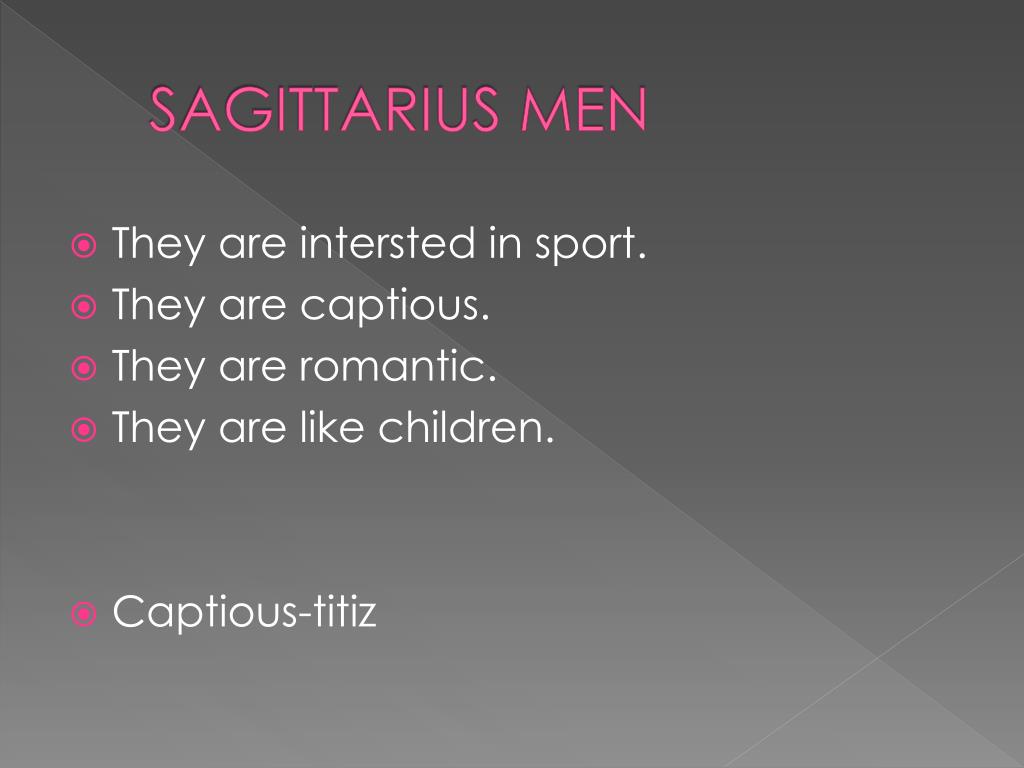 SAGITTARIUS MEN

They are intersted in sport.
They are captious.
They are romantic.
They are like children.

Captious-titiz